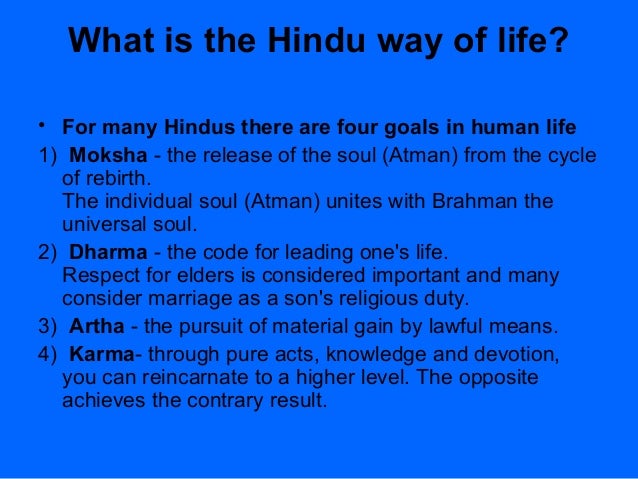 What is the Hindu way of life?

• For many Hindus there are four goals in human life

1) Moksha - the release of the soul (Atman) from the cycle of rebirth.
The individual soul (Atman) unites with Brahman the universal soul.

2) Dharma - the code for leading one's life.
Respect for elders is considered important and many consider marriage as a son's religious duty.

3) Artha - the pursuit of material gain by lawful means.

4) Karma- through pure acts, knowledge and devotion, you can reincarnate to a higher level. The opposite achieves the contrary result.